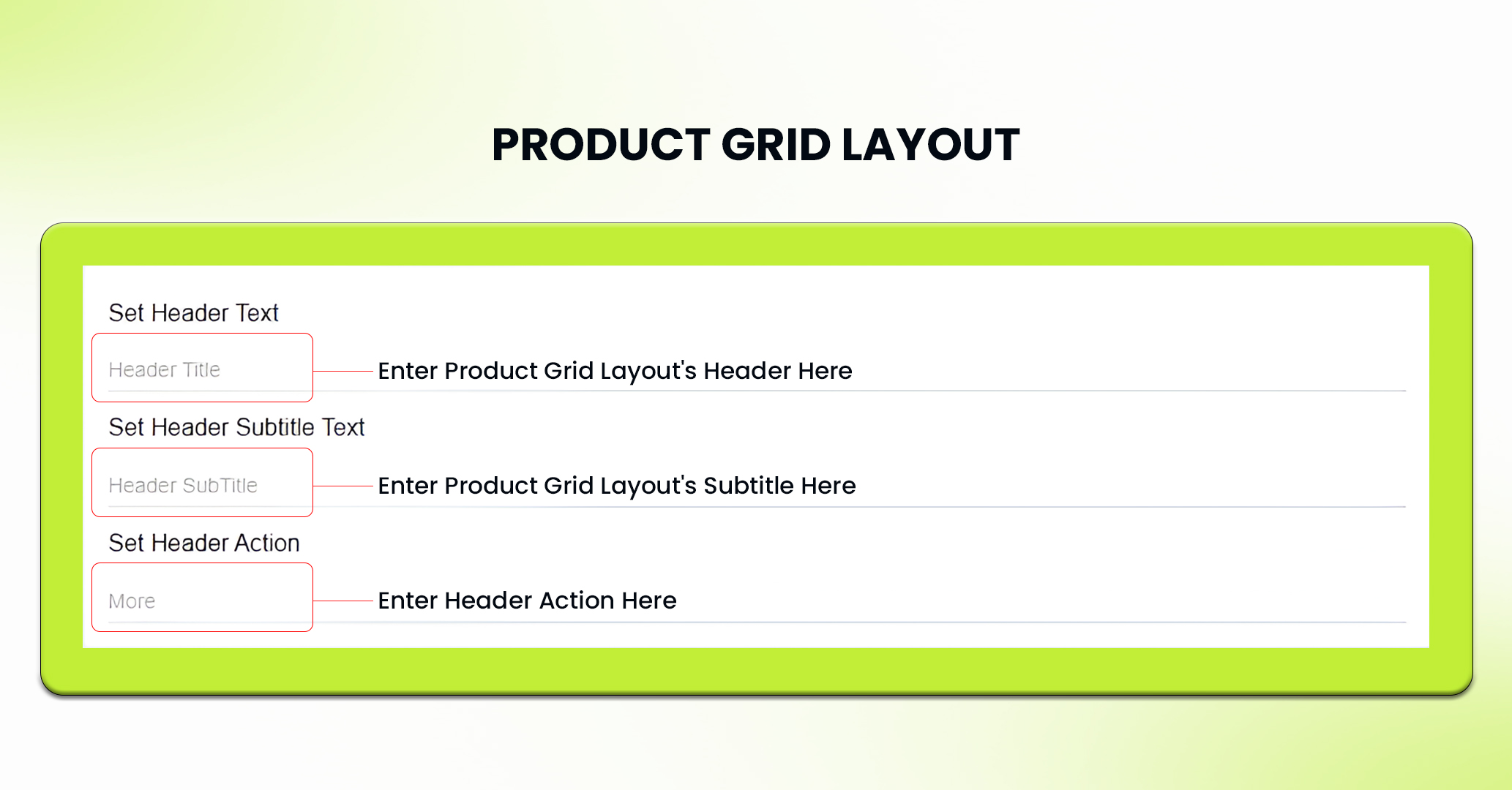 PRODUCT GRID LAYOUT

Set Header Text

Header Title

Enter Product Grid Layout's Header Here

Set Header Subtitle Text

Header SubTitle

Enter Product Grid Layout's Subtitle Here

Set Header Action

More

Enter Header Action Here